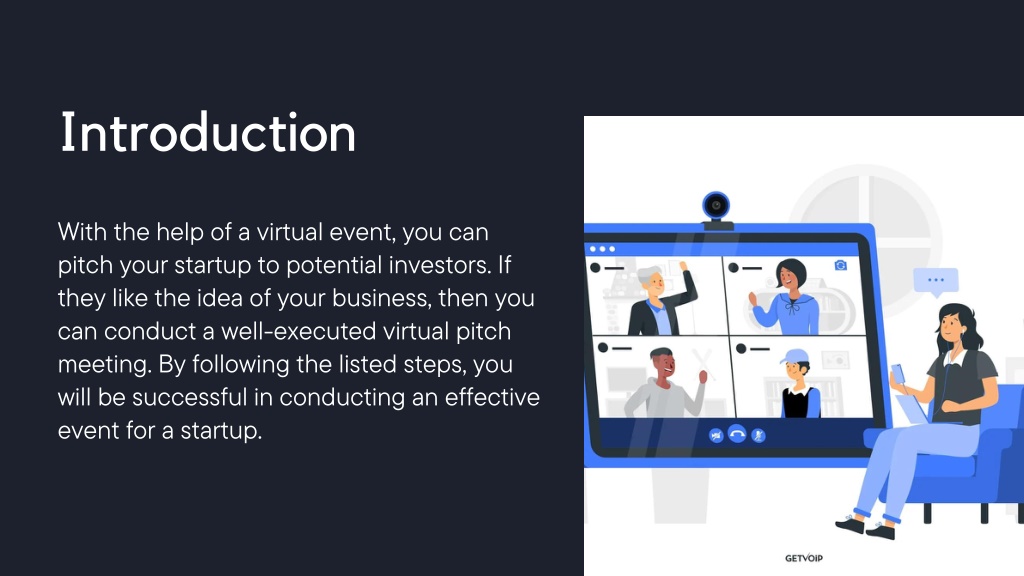 Introduction

With the help of a virtual event, you can pitch your startup to potential investors. If they like the idea of your business, then you can conduct a well-executed virtual pitch meeting. By following the listed steps, you will be successful in conducting an effective event for a startup.

GETVOIP